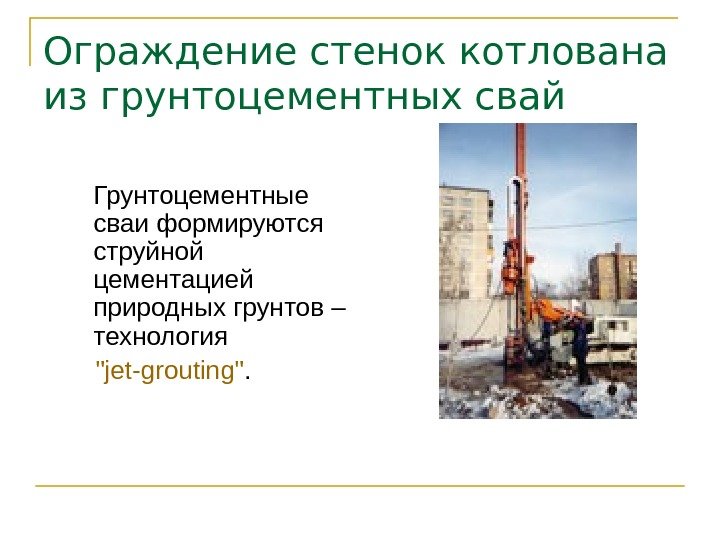 Ограждение стенок котлована из грунтоцементных свай

Грунтоцементные сваи формируются струйной цементацией природных грунтов – технология "jet-grouting".